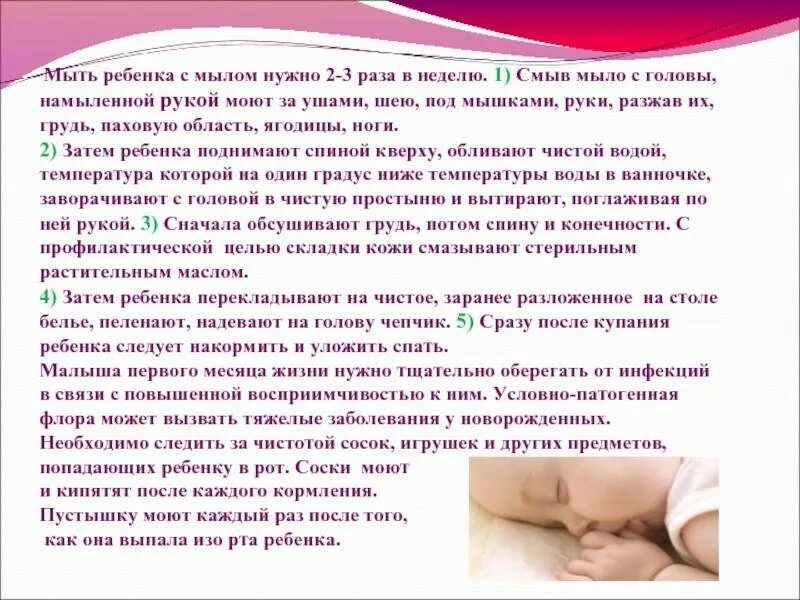 Мыть ребенка с мылом нужно 2-3 раза в неделю. 1) Смыв мыло с головы, намыленной рукой моют за ушами, шею, под мышками, руки, разжав их, грудь, паховую область, ягодицы, ноги.
2) Затем ребенка поднимают спиной кверху, обливают чистой водой, температура которой на один градус ниже температуры воды в ванночке, заворачивают с головой в чистую простыню и вытирают, поглаживая по ней рукой. 3) Сначала обсушивают грудь, потом спину и конечности. С профилактической целью складки кожи смазывают стерильным растительным маслом.
4) Затем ребенка перекладывают на чистое, заранее разложенное на столе белье, пеленают, надевают на голову чепчик. 5) Сразу после купания ребенка следует накормить и уложить спать.
Малыша первого месяца жизни нужно тщательно оберегать от инфекций в связи с повышенной восприимчивостью к ним. Условно-патогенная флора может вызвать тяжелые заболевания у новорожденных.
Необходимо следить за чистотой сосок, игрушек и других предметов, попадающих ребенку в рот. Соски моют и кипятят после каждого кормления.
Пустышку моют каждый раз после того, как она выпала изо рта ребенка.